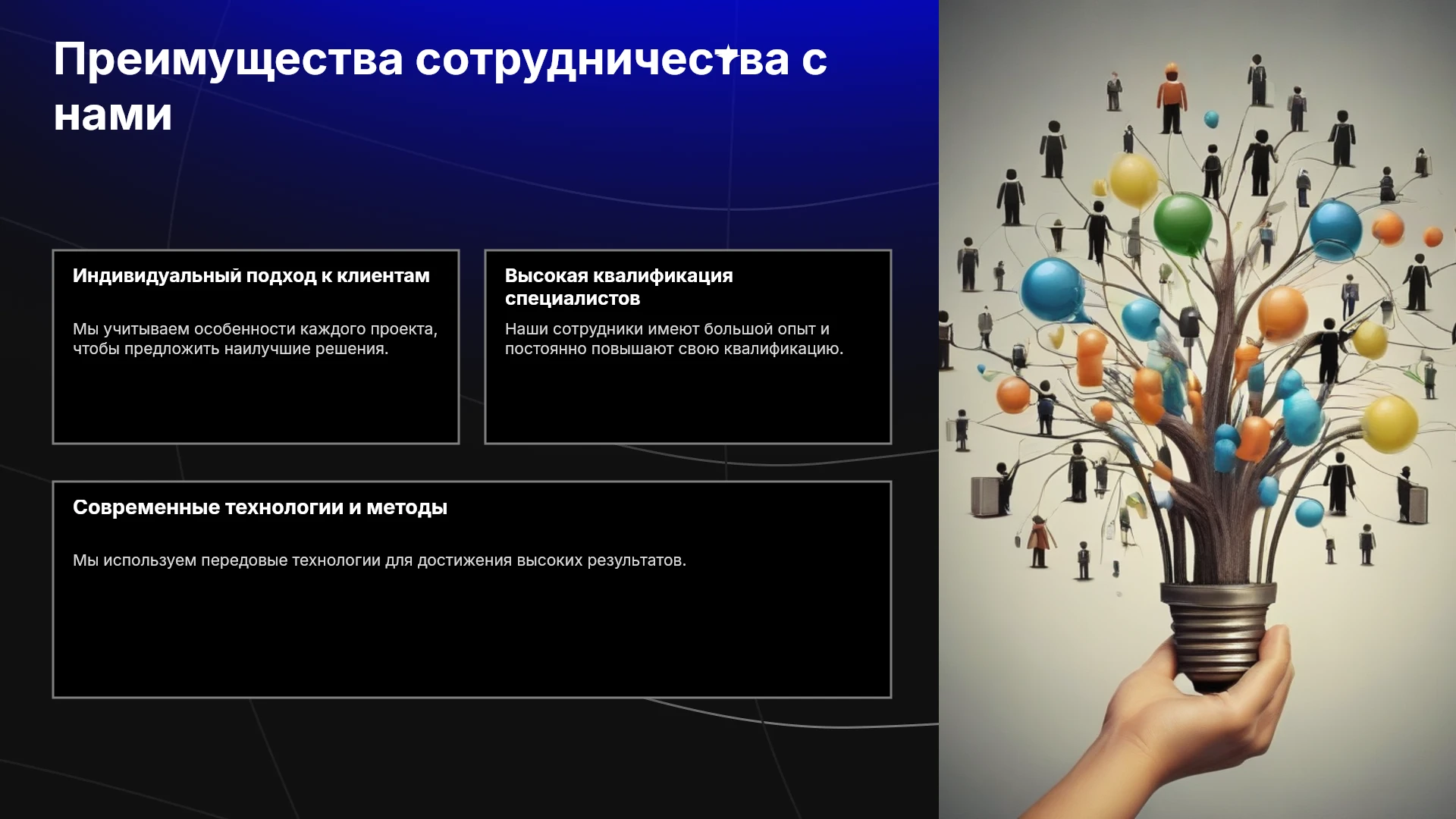 Преимущества сотрудничества с нами

Индивидуальный подход к клиентам

Мы учитываем особенности каждого проекта, чтобы предложить наилучшие решения.

Высокая квалификация специалистов

Наши сотрудники имеют большой опыт и постоянно повышают свою квалификацию.

Современные технологии и методы

Мы используем передовые технологии для достижения высоких результатов.